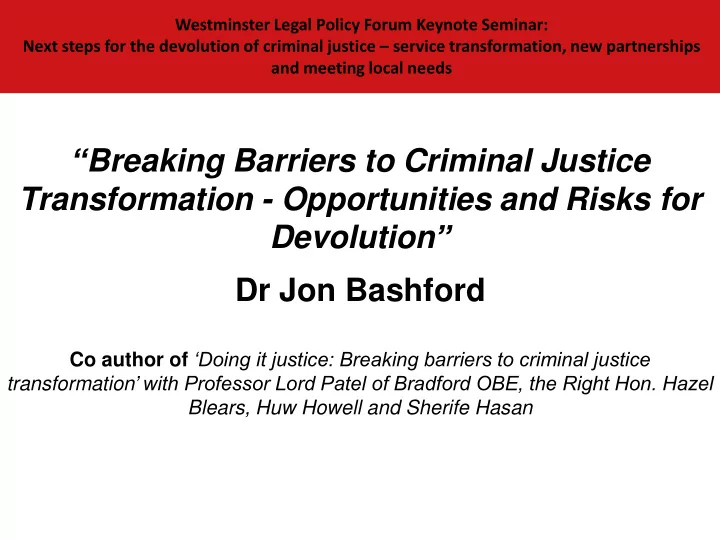 Westminster Legal Policy Forum Keynote Seminar:
Next steps for the devolution of criminal justice – service transformation, new partnerships and meeting local needs

“Breaking Barriers to Criminal Justice Transformation - Opportunities and Risks for Devolution”

Dr Jon Bashford

Co author of ‘Doing it justice: Breaking barriers to criminal justice transformation’ with Professor Lord Patel of Bradford OBE, the Right Hon. Hazel Blears, Huw Howell and Sherife Hasan